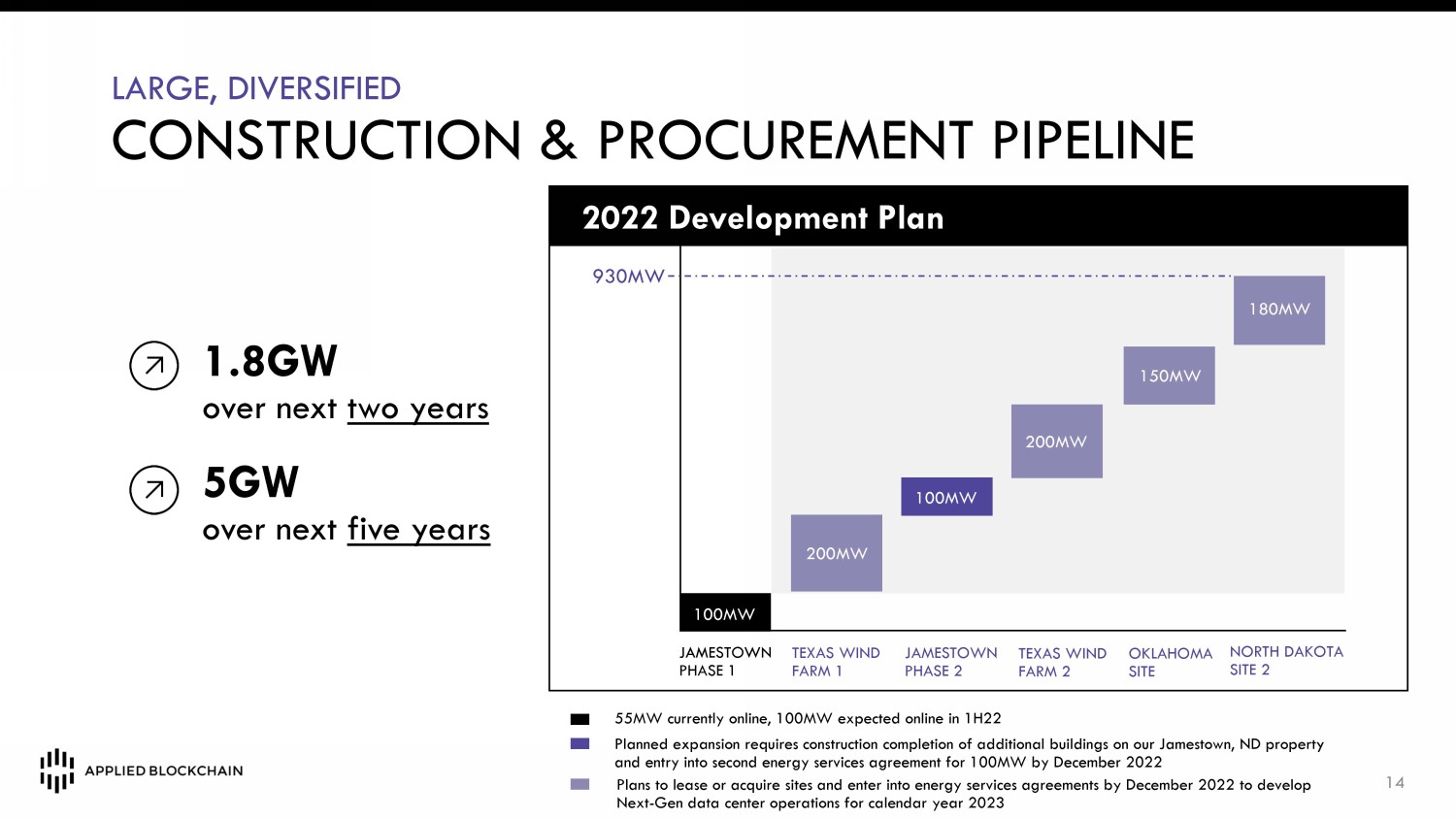 LARGE, DIVERSIFIED
CONSTRUCTION & PROCUREMENT PIPELINE

1.8GW
over next two years

5GW
over next five years

2022 Development Plan

930MW

180MW
150MW
200MW
100MW
200MW
100MW

JAMESTOWN PHASE 1
TEXAS WIND FARM 1
JAMESTOWN PHASE 2
TEXAS WIND FARM 2
OKLAHOMA SITE
NORTH DAKOTA SITE 2

55MW currently online, 100MW expected online in 1H22

Planned expansion requires construction completion of additional buildings on our Jamestown, ND property and entry into second energy services agreement for 100MW by December 2022

Plans to lease or acquire sites and enter into energy services agreements by December 2022 to develop Next-Gen data center operations for calendar year 2023

APPLIED BLOCKCHAIN

14